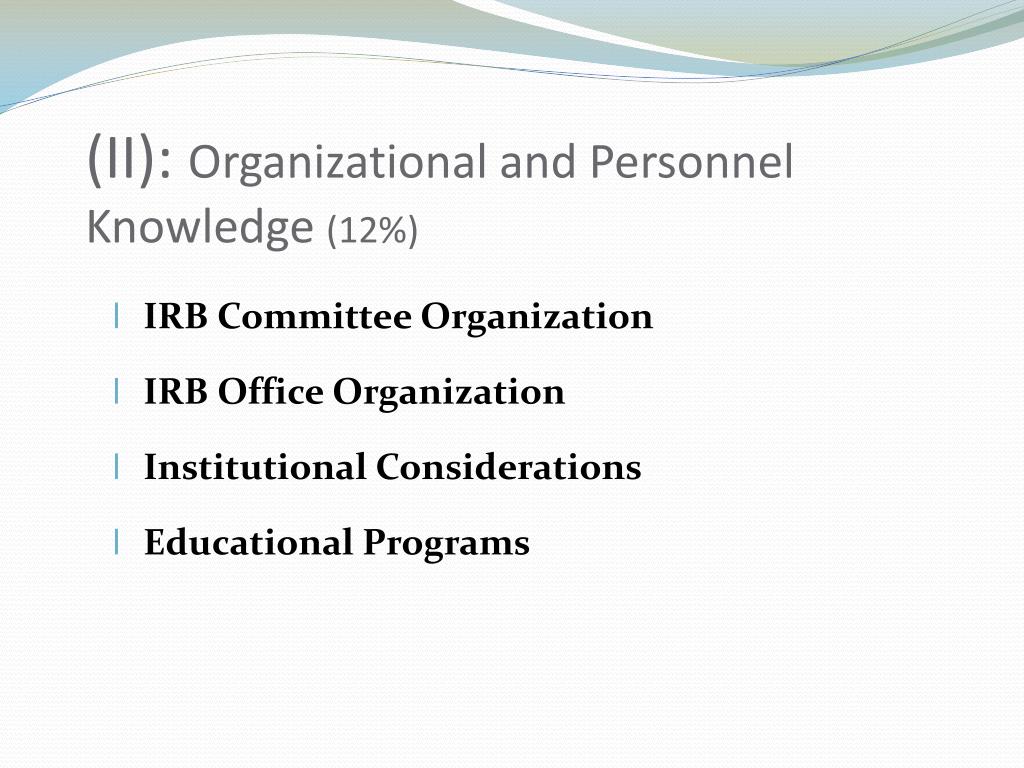 (II): Organizational and Personnel Knowledge (12%)

l IRB Committee Organization

l IRB Office Organization

l Institutional Considerations

l Educational Programs